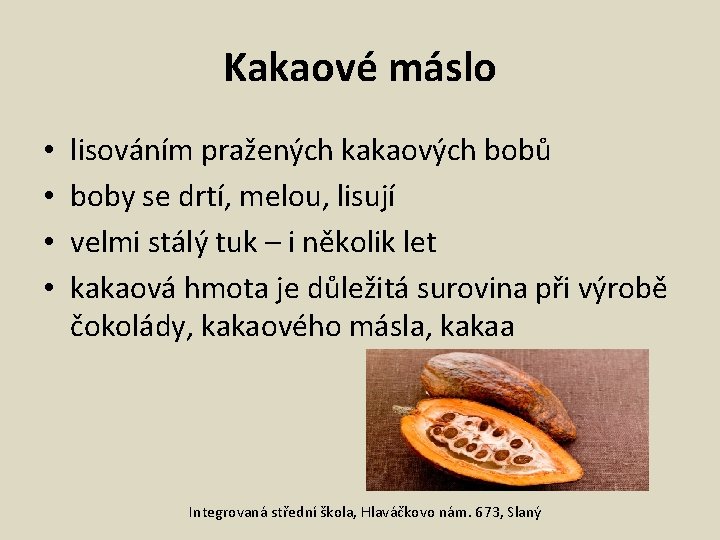 Kakaové máslo

• lisováním pražených kakaových bobů
• boby se drtí, melou, lisují
• velmi stálý tuk – i několik let
• kakaová hmota je důležitá surovina při výrobě čokolády, kakaového másla, kakaa

Integrovaná střední škola, Hlaváčkovo nám. 673, Slaný